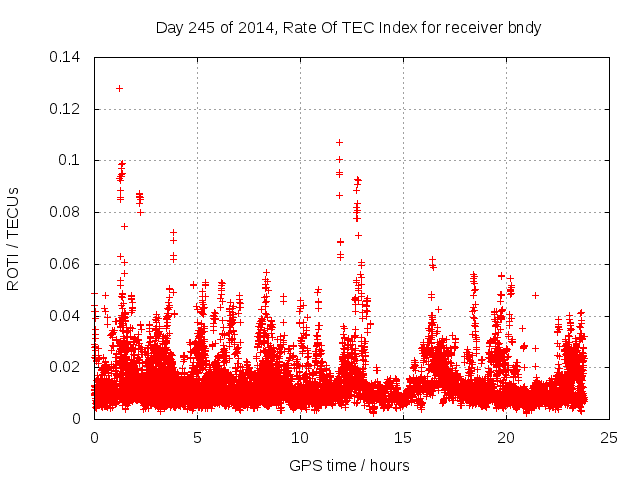 Day 245 of 2014, Rate Of TEC Index for receiver bndy

ROTI / TECUs

0.14
0.12
0.1
0.08
0.06
0.04
0.02
0

0
5
10
15
20
25

GPS time / hours